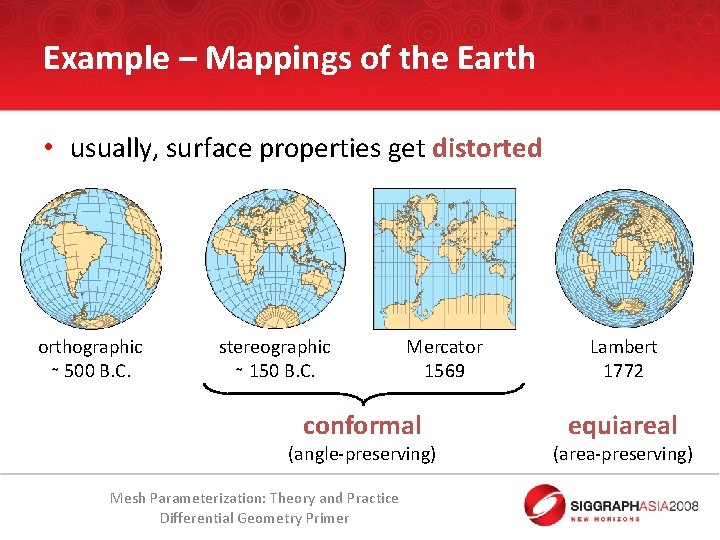 Example – Mappings of the Earth

• usually, surface properties get distorted

orthographic
~ 500 B.C.

stereographic
~ 150 B.C.

Mercator
1569

Lambert
1772

conformal
(angle-preserving)

equiareal
(area-preserving)

Mesh Parameterization: Theory and Practice
Differential Geometry Primer

SIGGRAPHASIA2008
NEW HORIZONS